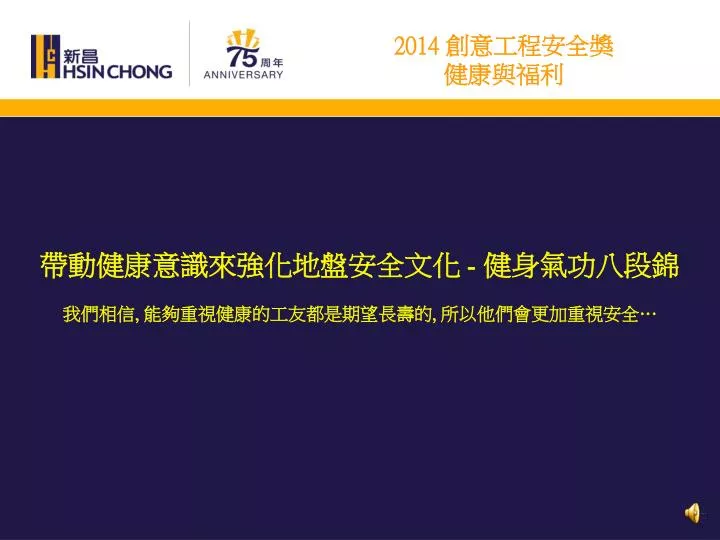 新昌 HSIN CHONG

75 周年 ANNIVERSARY

2014 創意工程安全獎
健康與福利

帶動健康意識來強化地盤安全文化 - 健身氣功八段錦

我們相信, 能夠重視健康的工友都是期望長壽的, 所以他們會更加重視安全…